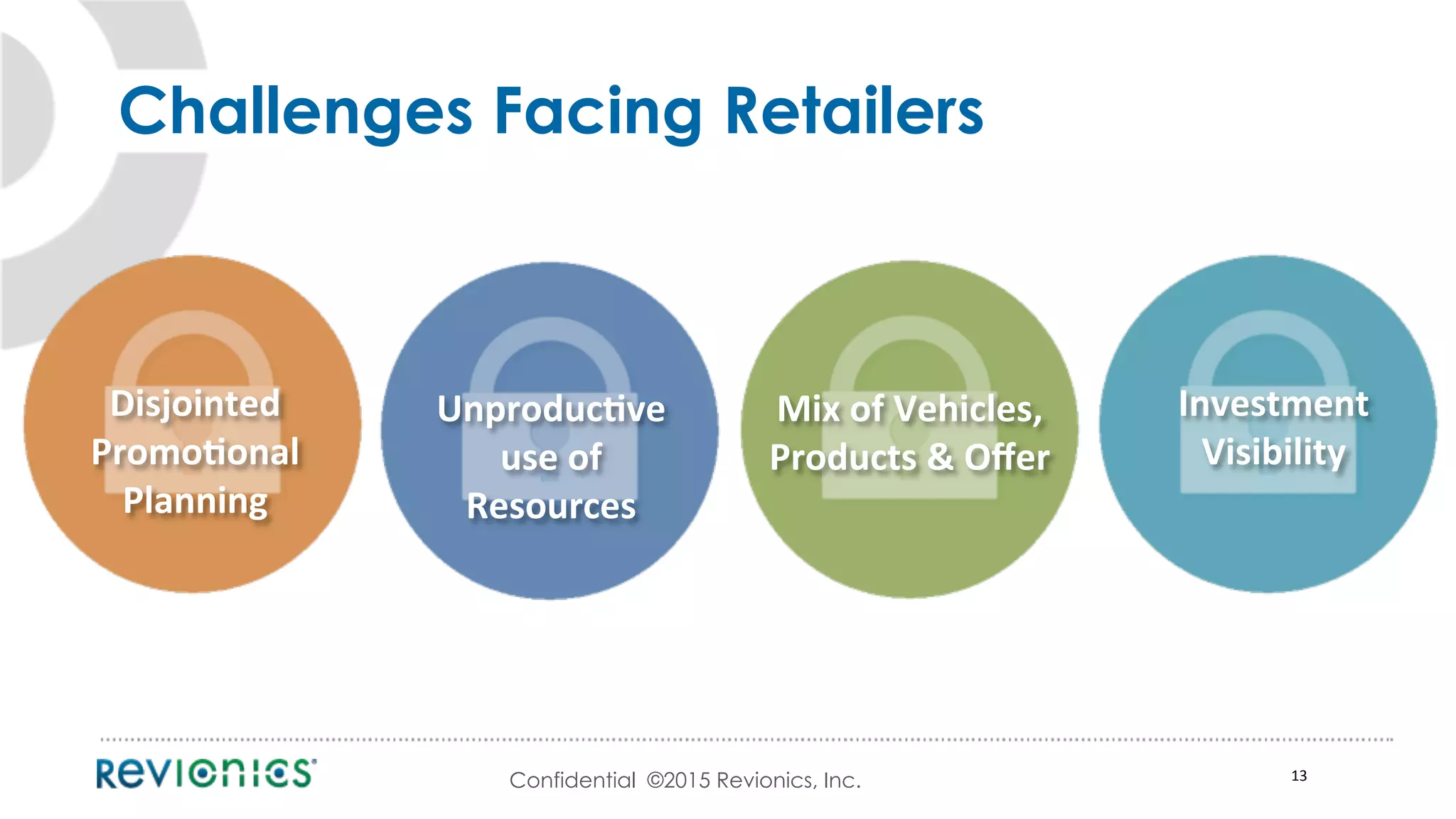 Challenges Facing Retailers

Disjointed Promotional Planning

Unproductive use of Resources

Mix of Vehicles, Products & Offer

Investment Visibility

REVIONICS

Confidential ©2015 Revionics, Inc.

13